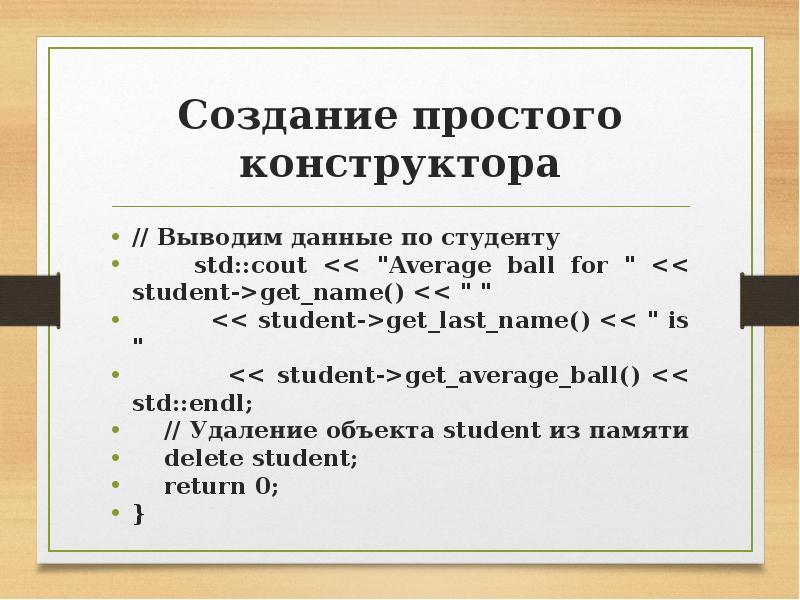 Создание простого конструктора

• // Выводим данные по студенту
• std::cout << "Average ball for " << student->get_name() << " "
• << student->get_last_name() << " is "
• << student->get_average_ball() << std::endl;
• // Удаление объекта student из памяти
• delete student;
• return 0;
• }